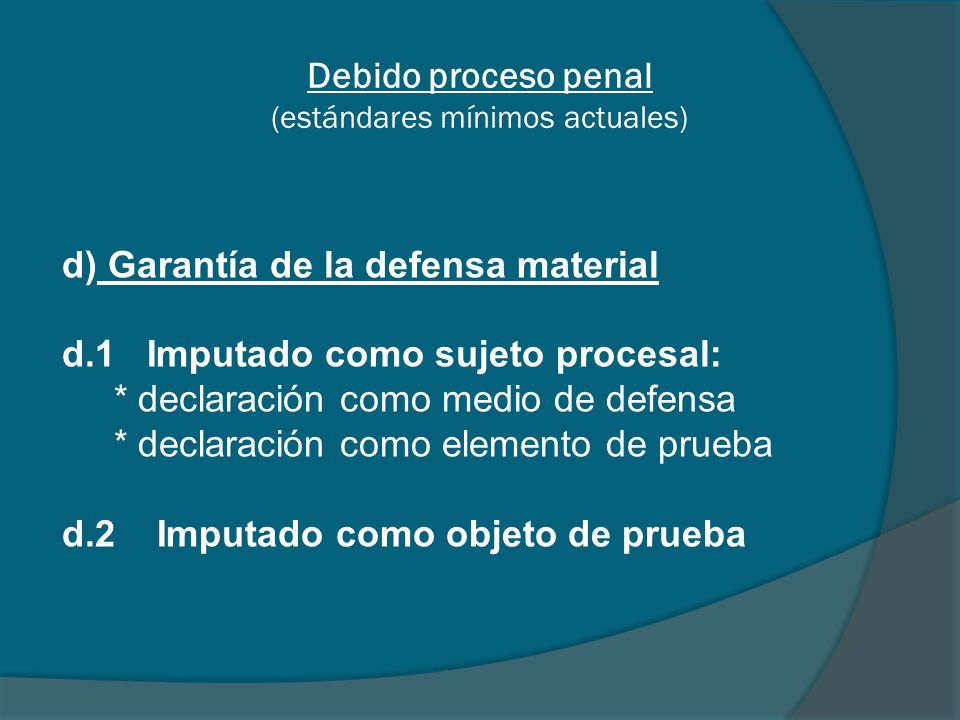 Debido proceso penal
(estándares mínimos actuales)

d) Garantía de la defensa material

d.1 Imputado como sujeto procesal:
* declaración como medio de defensa
* declaración como elemento de prueba

d.2 Imputado como objeto de prueba